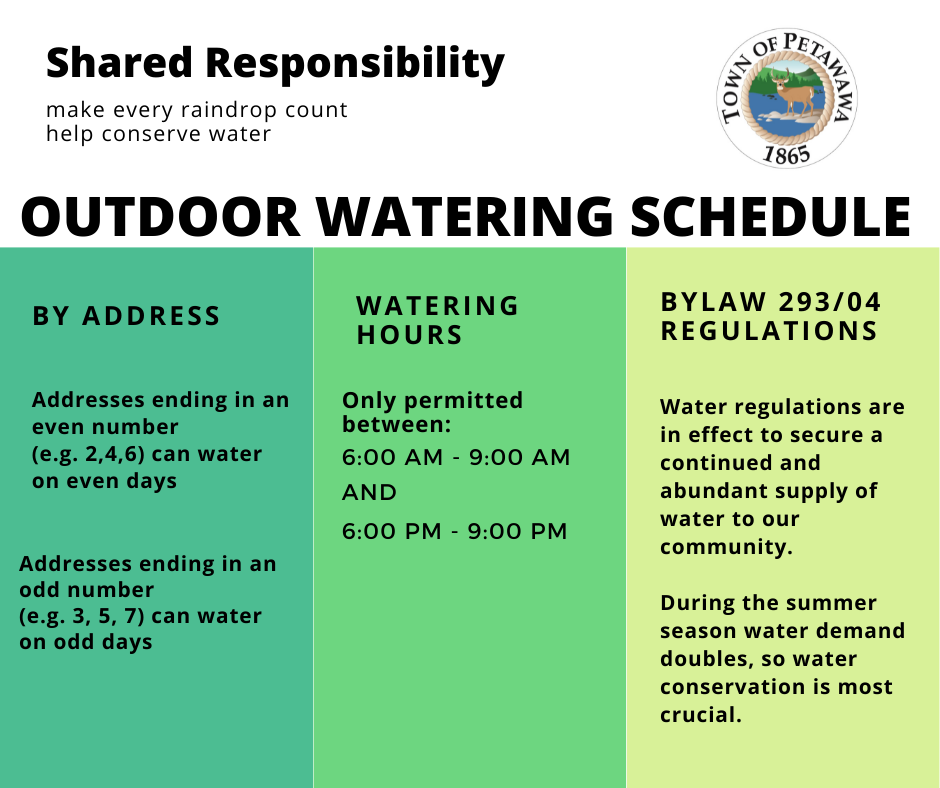 Shared Responsibility

make every raindrop count
help conserve water

TOWN OF PETAWAWA
1865

OUTDOOR WATERING SCHEDULE

BY ADDRESS

Addresses ending in an even number (e.g. 2,4,6) can water on even days

Addresses ending in an odd number (e.g. 3, 5, 7) can water on odd days

WATERING HOURS

Only permitted between:
6:00 AM - 9:00 AM
AND
6:00 PM - 9:00 PM

BYLAW 293/04 REGULATIONS

Water regulations are in effect to secure a continued and abundant supply of water to our community.

During the summer season water demand doubles, so water conservation is most crucial.